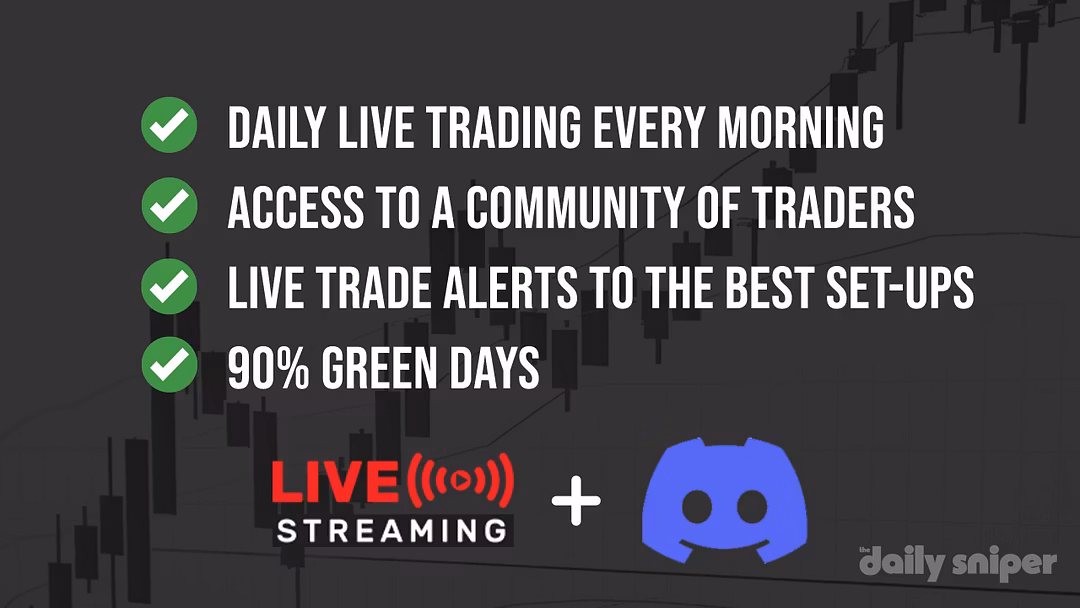 DAILY LIVE TRADING EVERY MORNING
ACCESS TO A COMMUNITY OF TRADERS
LIVE TRADE ALERTS TO THE BEST SET-UPS
90% GREEN DAYS

LIVE
STREAMING
+

the daily sniper